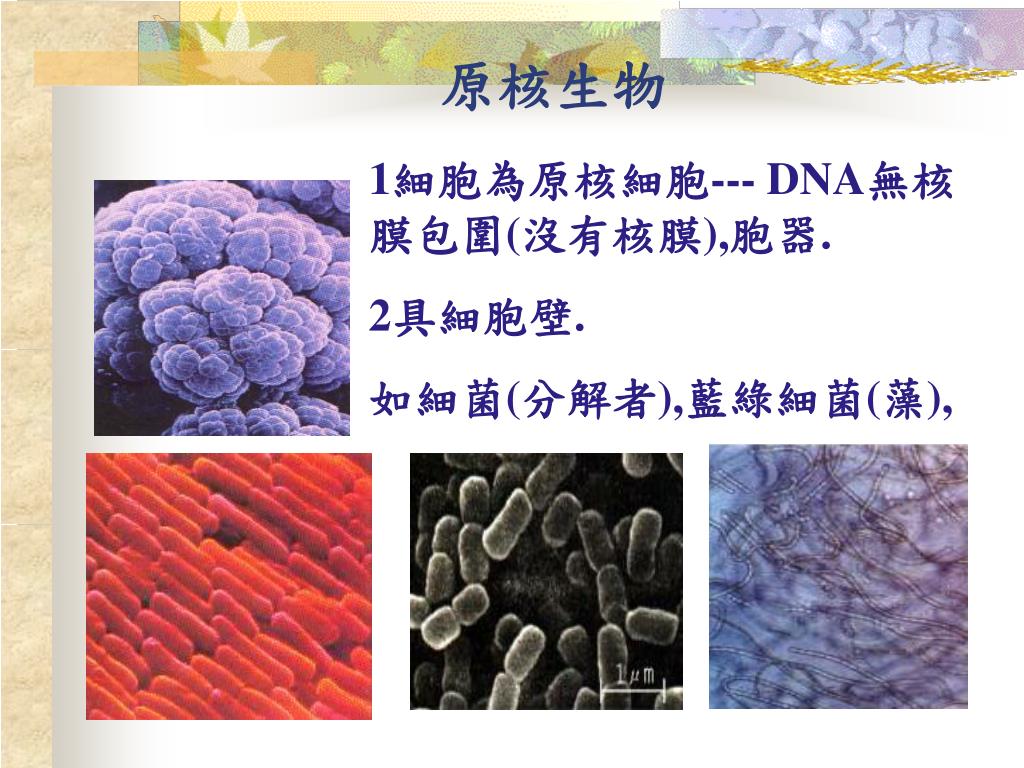 原核生物

1細胞為原核細胞--- DNA無核膜包圍(沒有核膜),胞器.

2具細胞壁.

如細菌(分解者),藍綠細菌(藻),

1μm